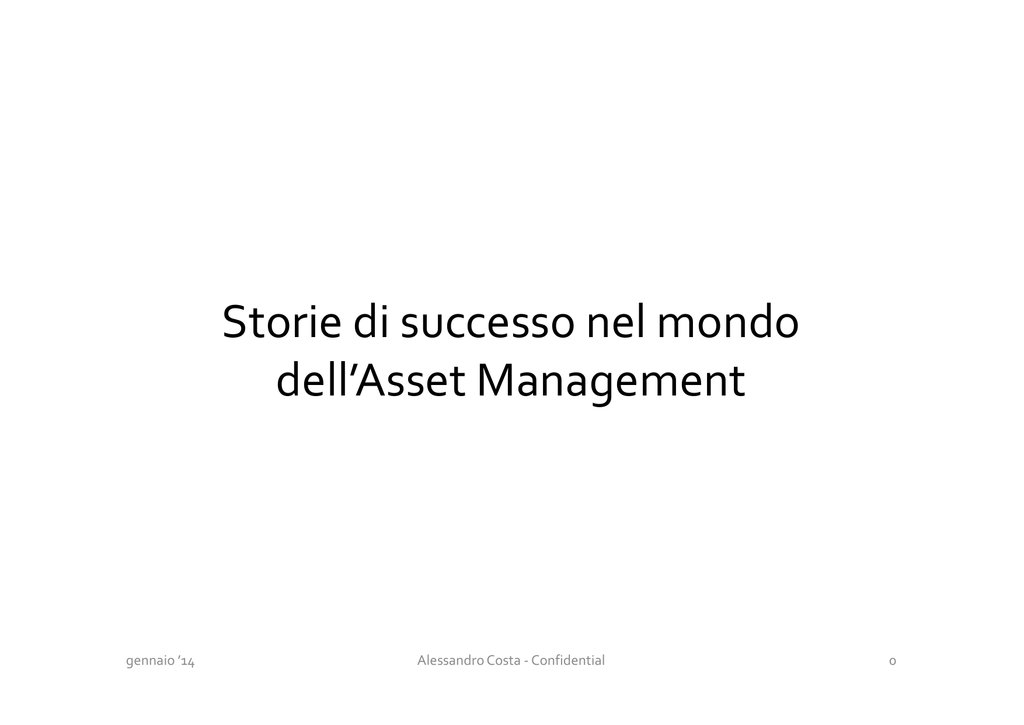 Storie di successo nel mondo dell’Asset Management

gennaio ‘14

Alessandro Costa - Confidential

0